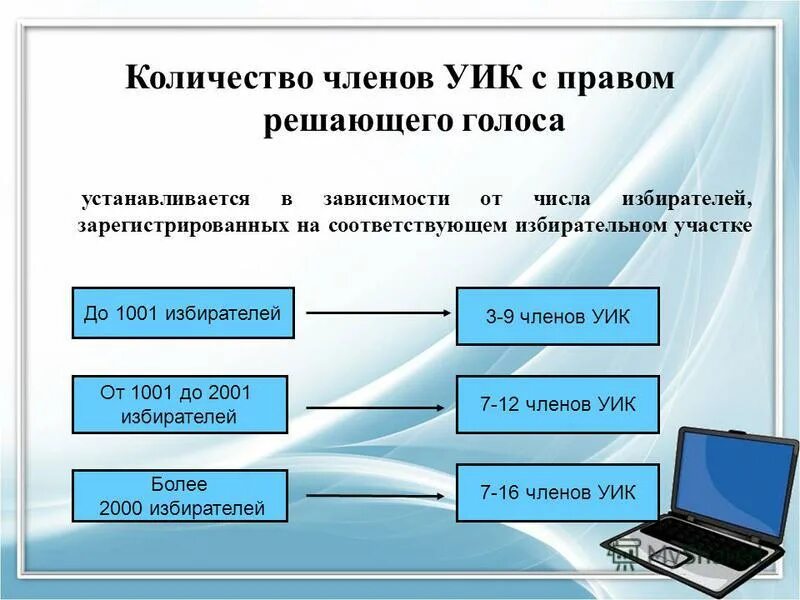 Количество членов УИК с правом решающего голоса

устанавливается в зависимости от числа избирателей, зарегистрированных на соответствующем избирательном участке

До 1001 избирателей

3-9 членов УИК

От 1001 до 2001 избирателей

7-12 членов УИК

Более 2000 избирателей

7-16 членов УИК

MyShared